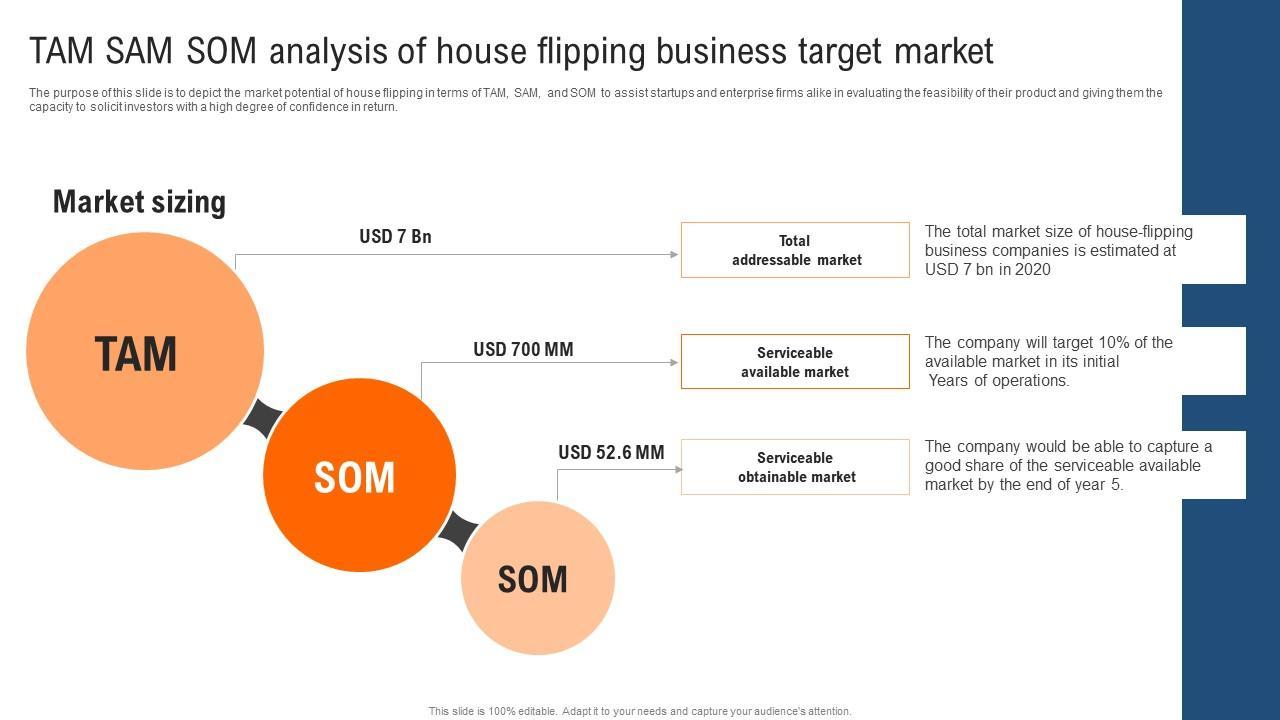 TAM SAM SOM analysis of house flipping business target market

The purpose of this slide is to depict the market potential of house flipping in terms of TAM, SAM, and SOM to assist startups and enterprise firms alike in evaluating the feasibility of their product and giving them the capacity to solicit investors with a high degree of confidence in return.

Market sizing

TAM

SOM

SOM

USD 7 Bn

Total addressable market

The total market size of house-flipping business companies is estimated at USD 7 bn in 2020

USD 700 MM

Serviceable available market

The company will target 10% of the available market in its initial Years of operations.

USD 52.6 MM

Serviceable obtainable market

The company would be able to capture a good share of the serviceable available market by the end of year 5.

This slide is 100% editable. Adapt it to your needs and capture your audience's attention.